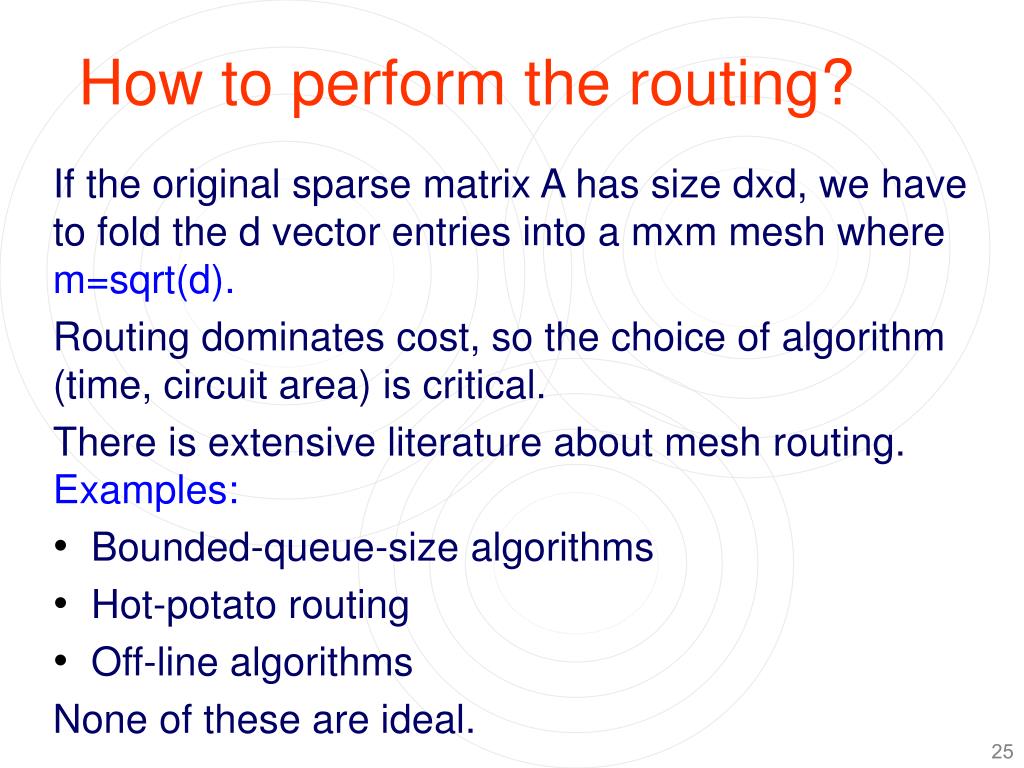 How to perform the routing?

If the original sparse matrix A has size dxd, we have to fold the d vector entries into a mxm mesh where m=sqrt(d).

Routing dominates cost, so the choice of algorithm (time, circuit area) is critical.

There is extensive literature about mesh routing. Examples:

• Bounded-queue-size algorithms
• Hot-potato routing
• Off-line algorithms

None of these are ideal.

25